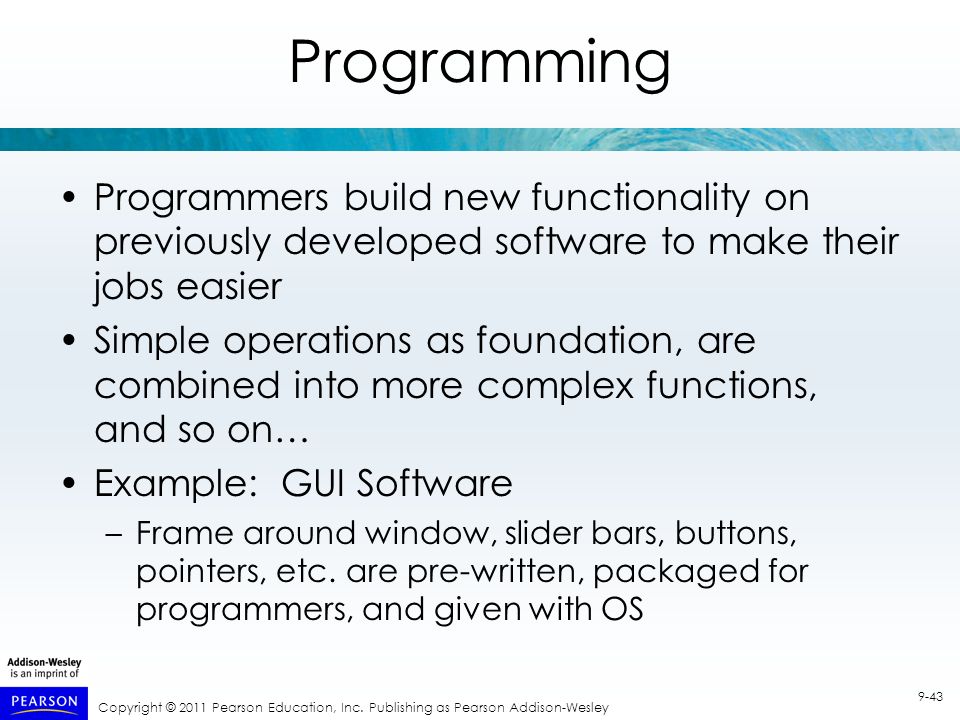 Programming

• Programmers build new functionality on previously developed software to make their jobs easier

• Simple operations as foundation, are combined into more complex functions, and so on…

• Example: GUI Software

– Frame around window, slider bars, buttons, pointers, etc. are pre-written, packaged for programmers, and given with OS

Addison-Wesley is an imprint of

PEARSON

Copyright © 2011 Pearson Education, Inc. Publishing as Pearson Addison-Wesley

9-43